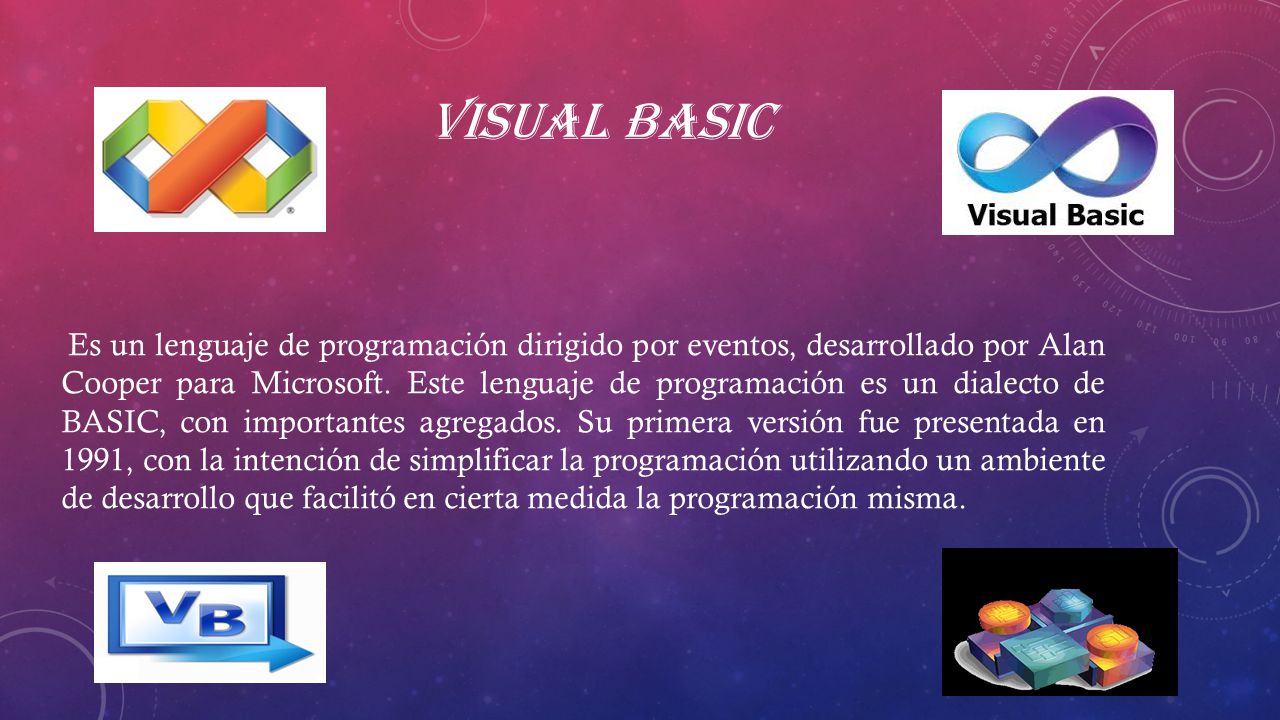 VISUAL BASIC

Visual Basic

Es un lenguaje de programación dirigido por eventos, desarrollado por Alan Cooper para Microsoft. Este lenguaje de programación es un dialecto de BASIC, con importantes agregados. Su primera versión fue presentada en 1991, con la intención de simplificar la programación utilizando un ambiente de desarrollo que facilitó en cierta medida la programación misma.

VB